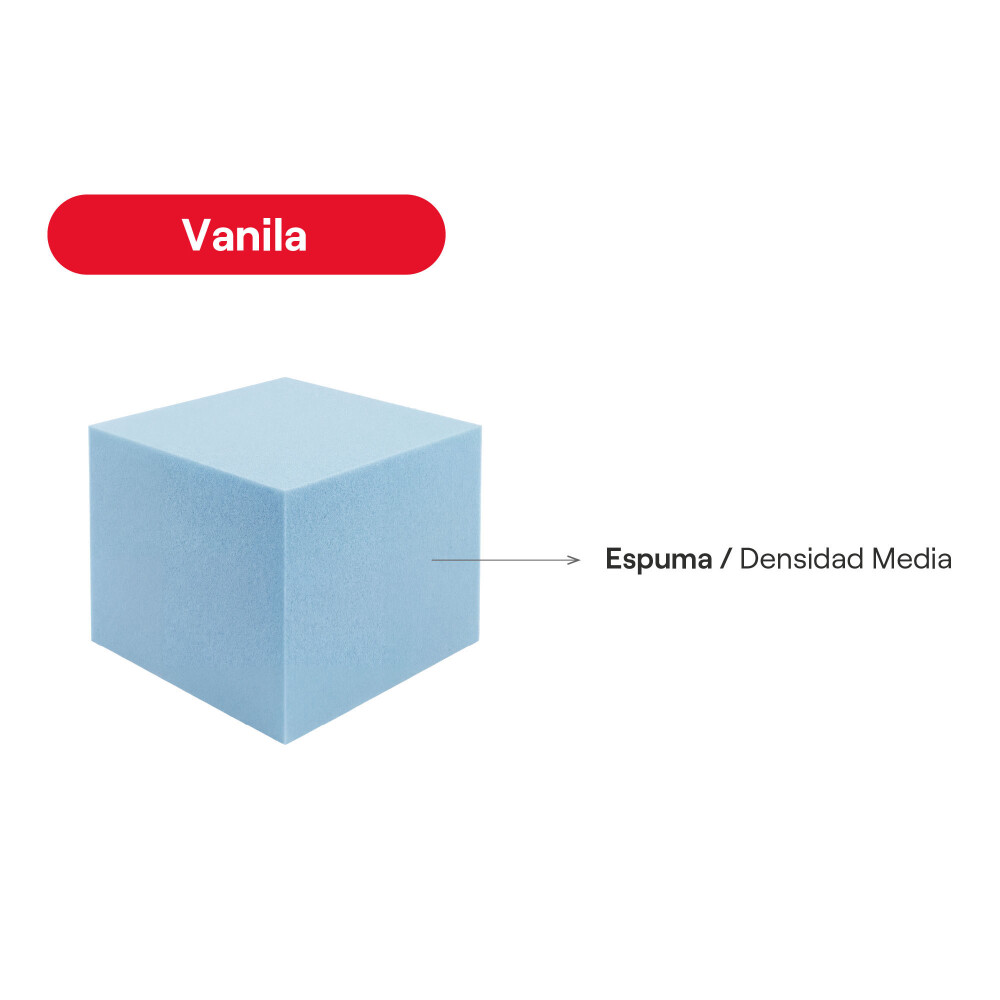 Vanila

Espuma / Densidad Media